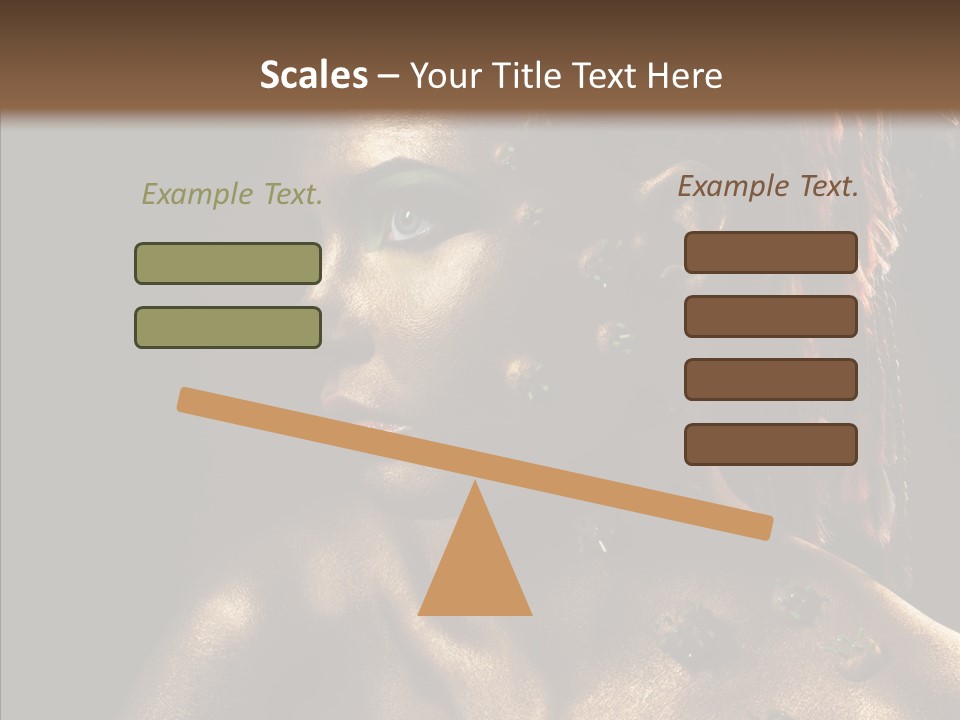 Scales – Your Title Text Here

Example Text.

Example Text.